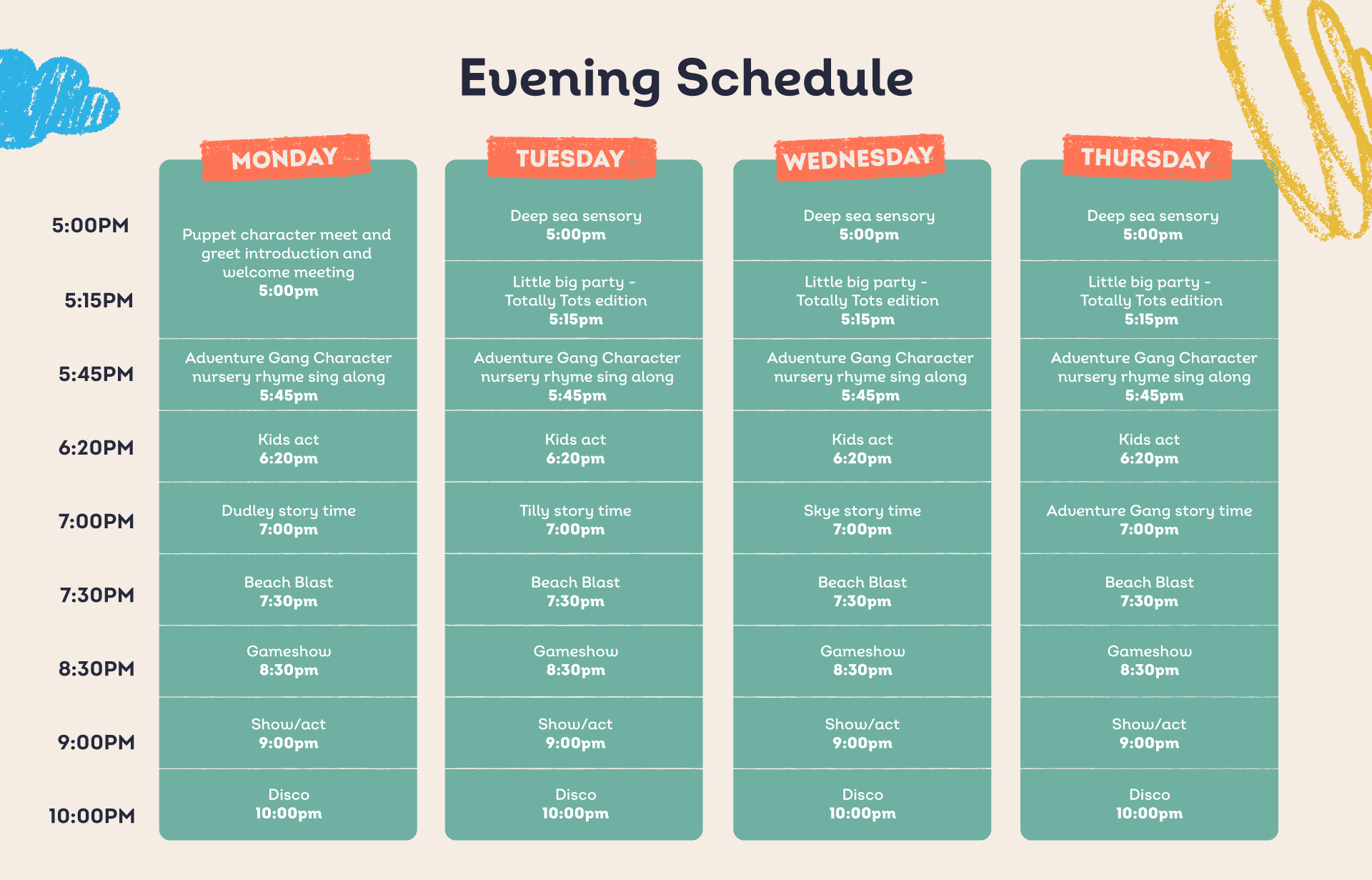 Evening Schedule

| | MONDAY | TUESDAY | WEDNESDAY | THURSDAY |
|---|---|---|---|---|
| 5:00PM | Puppet character meet and greet introduction and welcome meeting 5:00pm | Deep sea sensory 5:00pm | Deep sea sensory 5:00pm | Deep sea sensory 5:00pm |
| 5:15PM | | Little big party - Totally Tots edition 5:15pm | Little big party - Totally Tots edition 5:15pm | Little big party - Totally Tots edition 5:15pm |
| 5:45PM | Adventure Gang Character nursery rhyme sing along 5:45pm | Adventure Gang Character nursery rhyme sing along 5:45pm | Adventure Gang Character nursery rhyme sing along 5:45pm | Adventure Gang Character nursery rhyme sing along 5:45pm |
| 6:20PM | Kids act 6:20pm | Kids act 6:20pm | Kids act 6:20pm | Kids act 6:20pm |
| 7:00PM | Dudley story time 7:00pm | Tilly story time 7:00pm | Skye story time 7:00pm | Adventure Gang story time 7:00pm |
| 7:30PM | Beach Blast 7:30pm | Beach Blast 7:30pm | Beach Blast 7:30pm | Beach Blast 7:30pm |
| 8:30PM | Gameshow 8:30pm | Gameshow 8:30pm | Gameshow 8:30pm | Gameshow 8:30pm |
| 9:00PM | Show/act 9:00pm | Show/act 9:00pm | Show/act 9:00pm | Show/act 9:00pm |
| 10:00PM | Disco 10:00pm | Disco 10:00pm | Disco 10:00pm | Disco 10:00pm |